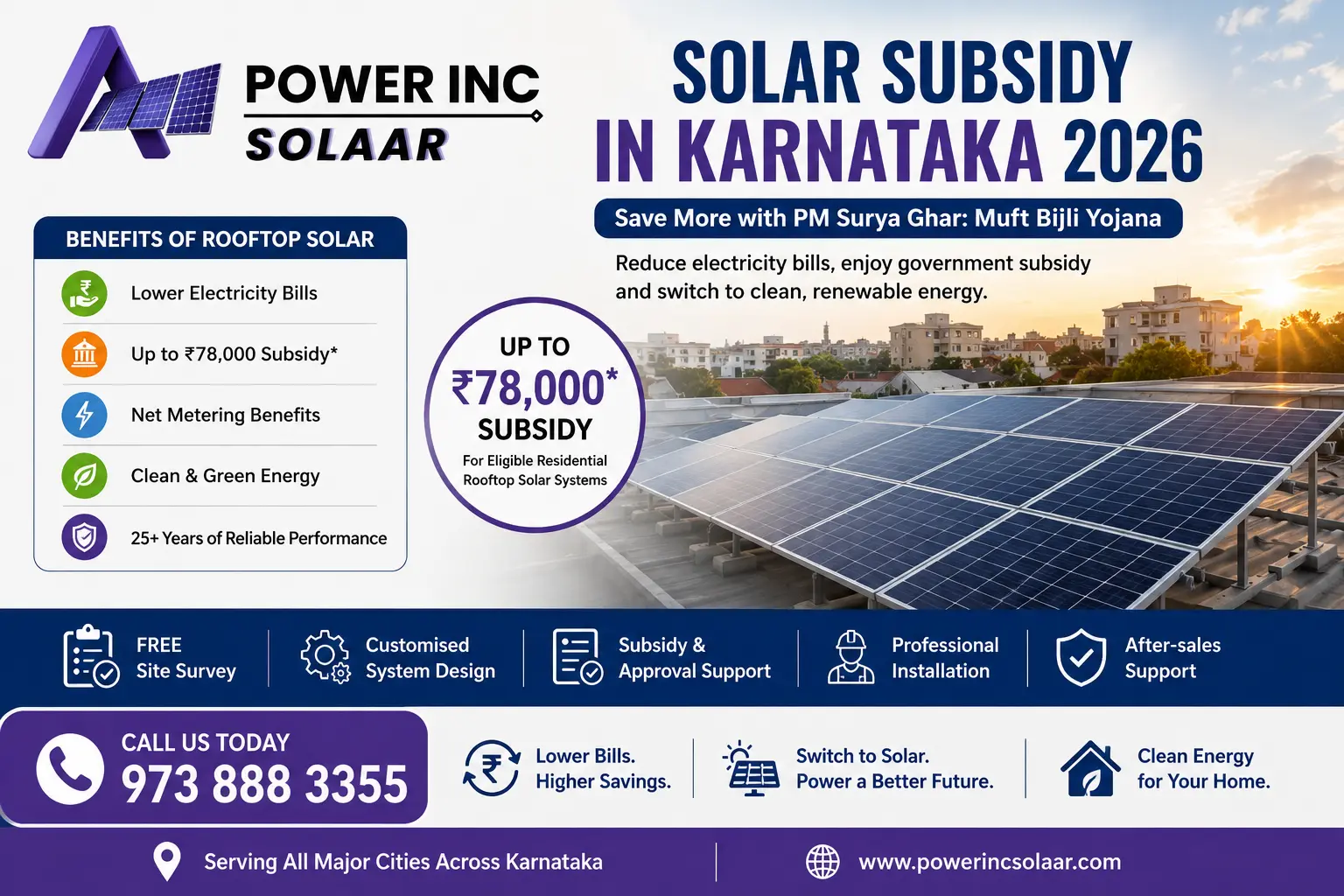 POWER INC
SOLAAR

SOLAR SUBSIDY
IN KARNATAKA 2026

Save More with PM Surya Ghar: Muft Bijli Yojana

Reduce electricity bills, enjoy government subsidy and switch to clean, renewable energy.

BENEFITS OF ROOFTOP SOLAR

Lower Electricity Bills

Up to ₹78,000 Subsidy*

Net Metering Benefits

Clean & Green Energy

25+ Years of Reliable Performance

UP TO
₹78,000*
SUBSIDY
For Eligible Residential Rooftop Solar Systems

FREE Site Survey

Customised System Design

Subsidy & Approval Support

Professional Installation

After-sales Support

CALL US TODAY
973 888 3355

Lower Bills. Higher Savings.

Switch to Solar. Power a Better Future.

Clean Energy for Your Home.

Serving All Major Cities Across Karnataka

www.powerincsolaar.com